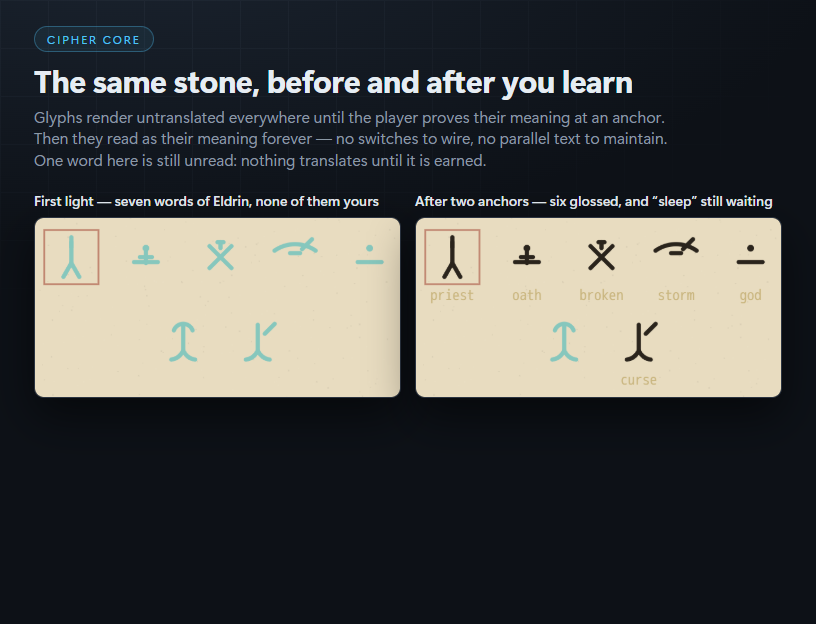 CIPHER CORE

The same stone, before and after you learn

Glyphs render untranslated everywhere until the player proves their meaning at an anchor. Then they read as their meaning forever — no switches to wire, no parallel text to maintain. One word here is still unread: nothing translates until it is earned.

First light — seven words of Eldrin, none of them yours

After two anchors — six glossed, and "sleep" still waiting

priest oath broken storm god

curse